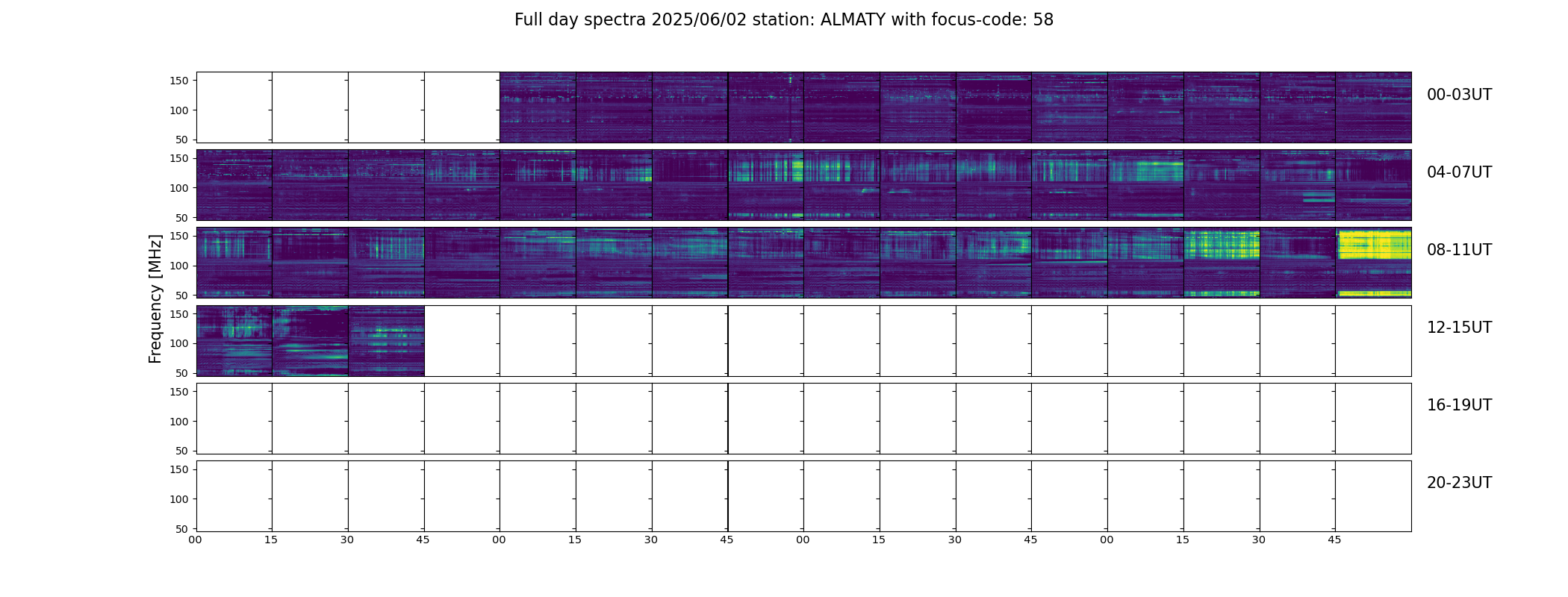 Full day spectra 2025/06/02 station: ALMATY with focus-code: 58

Frequency [MHz]

150
100
50
00-03UT

150
100
50
04-07UT

150
100
50
08-11UT

150
100
50
12-15UT

150
100
50
16-19UT

150
100
50
20-23UT

00 15 30 45 00 15 30 45 00 15 30 45 00 15 30 45